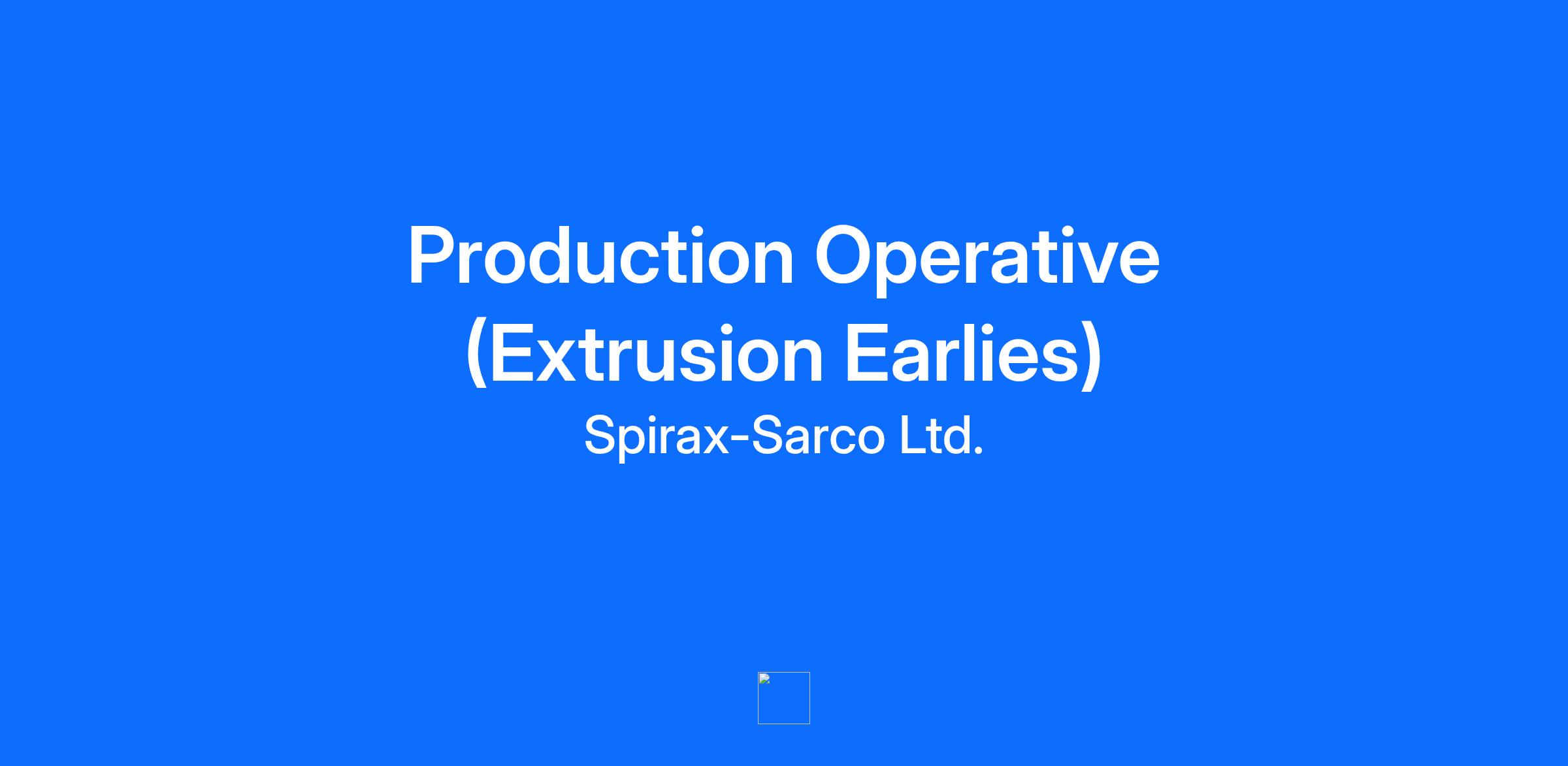 Production Operative (Extrusion Earlies)

Spirax-Sarco Ltd.